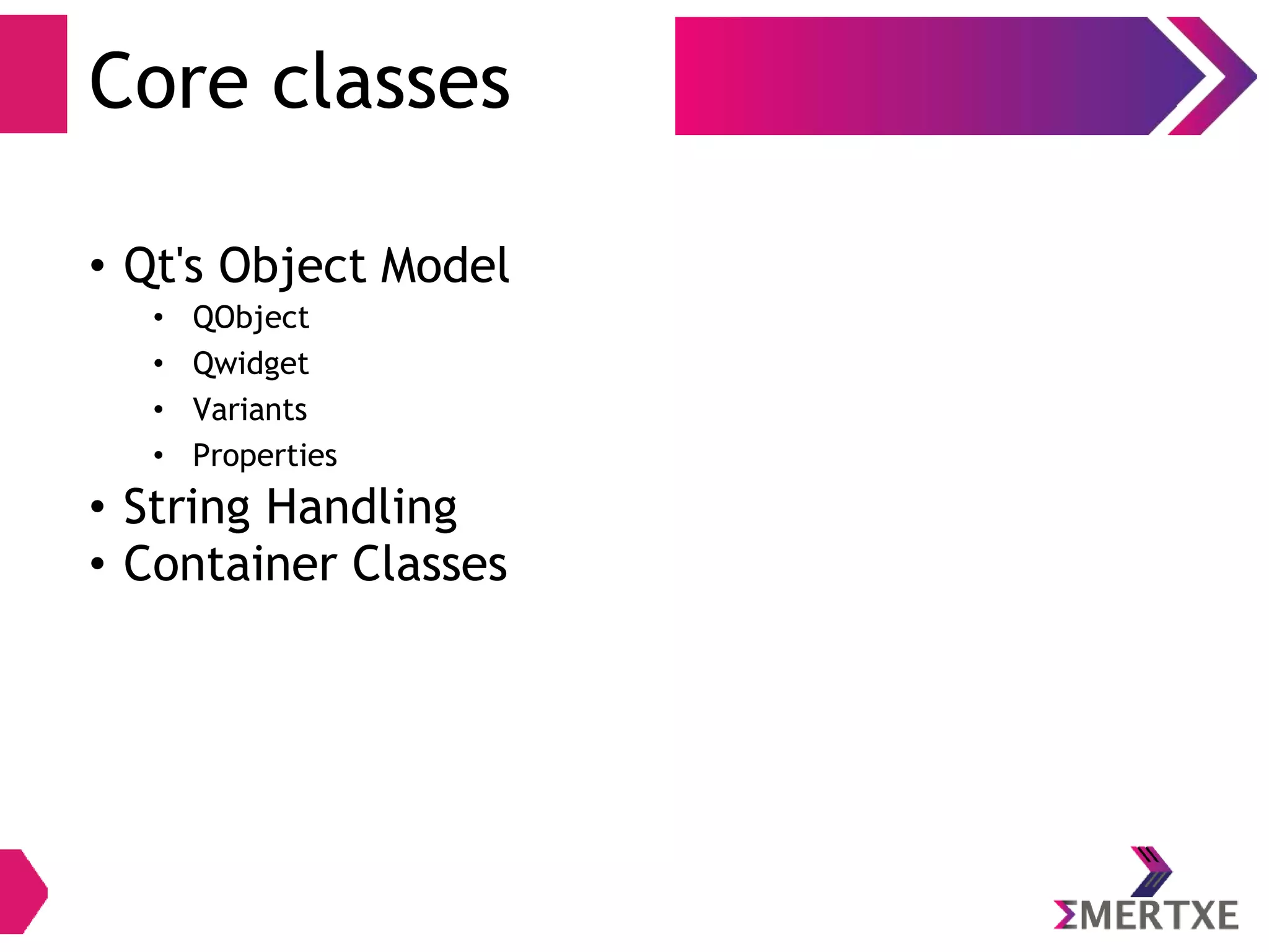 Core classes

• Qt's Object Model
  • QObject
  • Qwidget
  • Variants
  • Properties
• String Handling
• Container Classes

ΣMERTXE